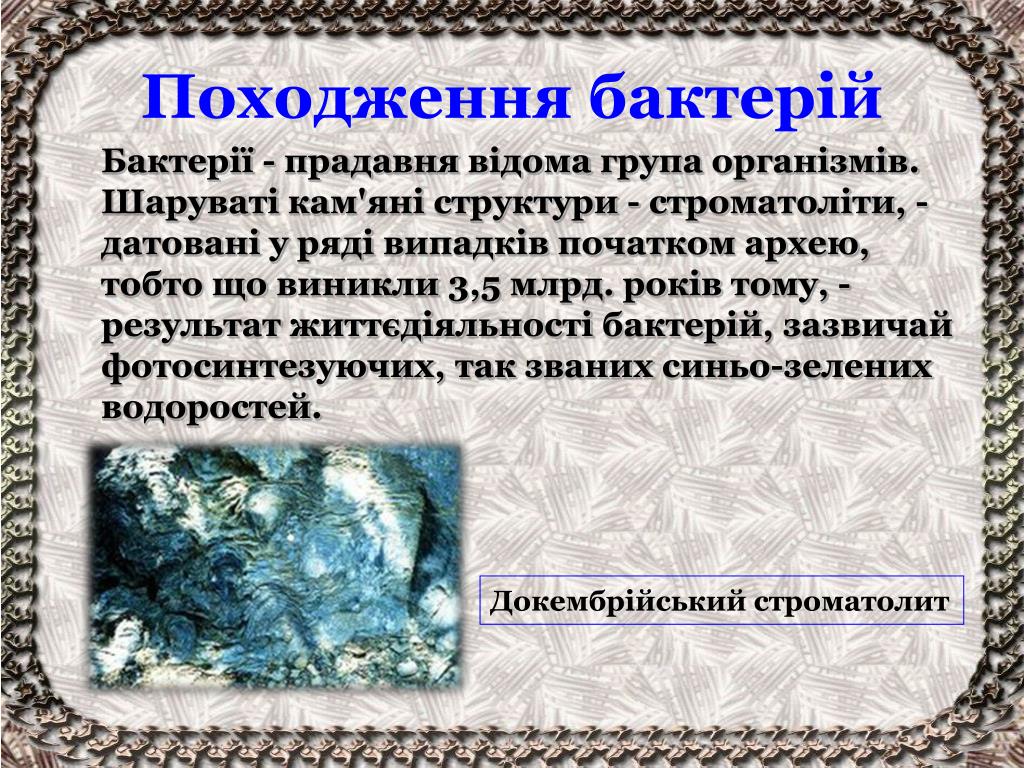 Походження бактерій

Бактерії - прадавня відома група організмів. Шаруваті кам'яні структури - строматоліти, - датовані у ряді випадків початком архею, тобто що виникли 3,5 млрд. років тому, - результат життєдіяльності бактерій, зазвичай фотосинтезуючих, так званих синьо-зелених водоростей.

Докембрійський строматолит